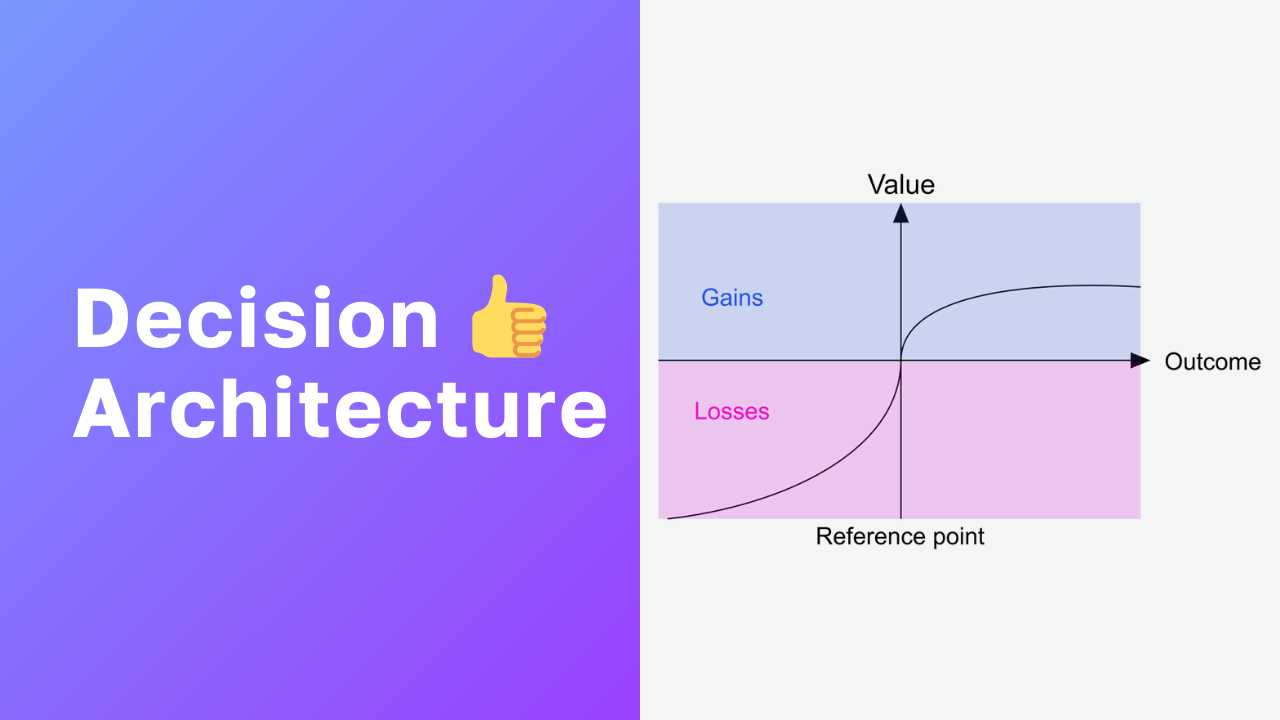 Decision 👍
Architecture

Value

Gains

Outcome

Losses

Reference point